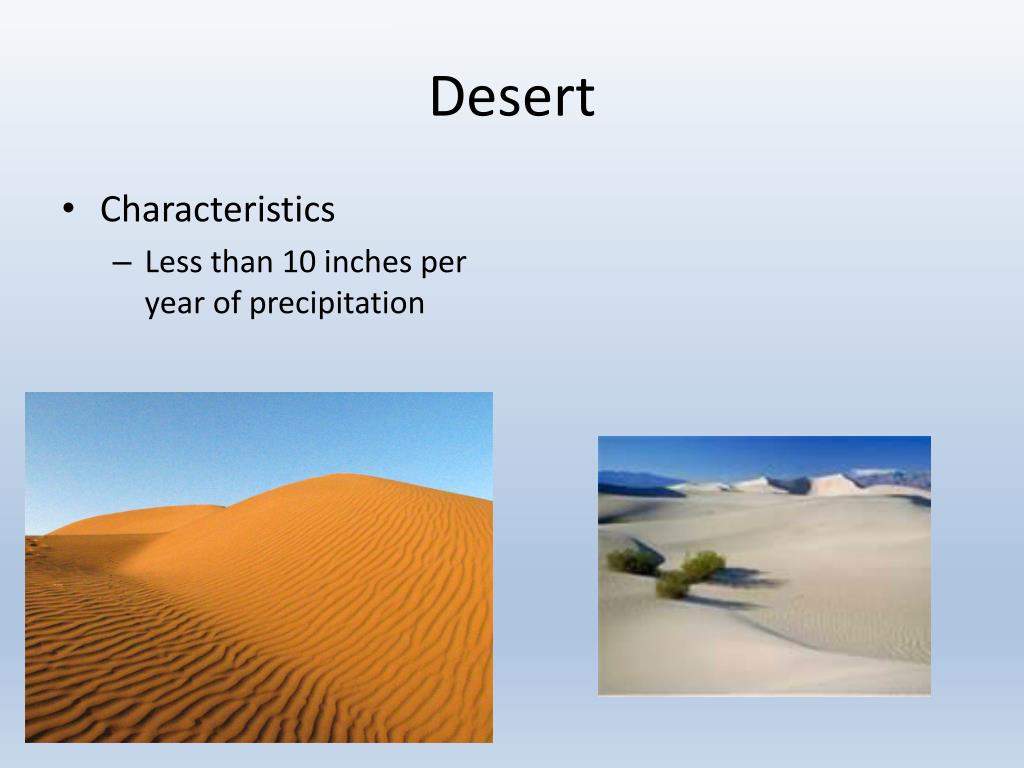 Desert

• Characteristics
– Less than 10 inches per year of precipitation